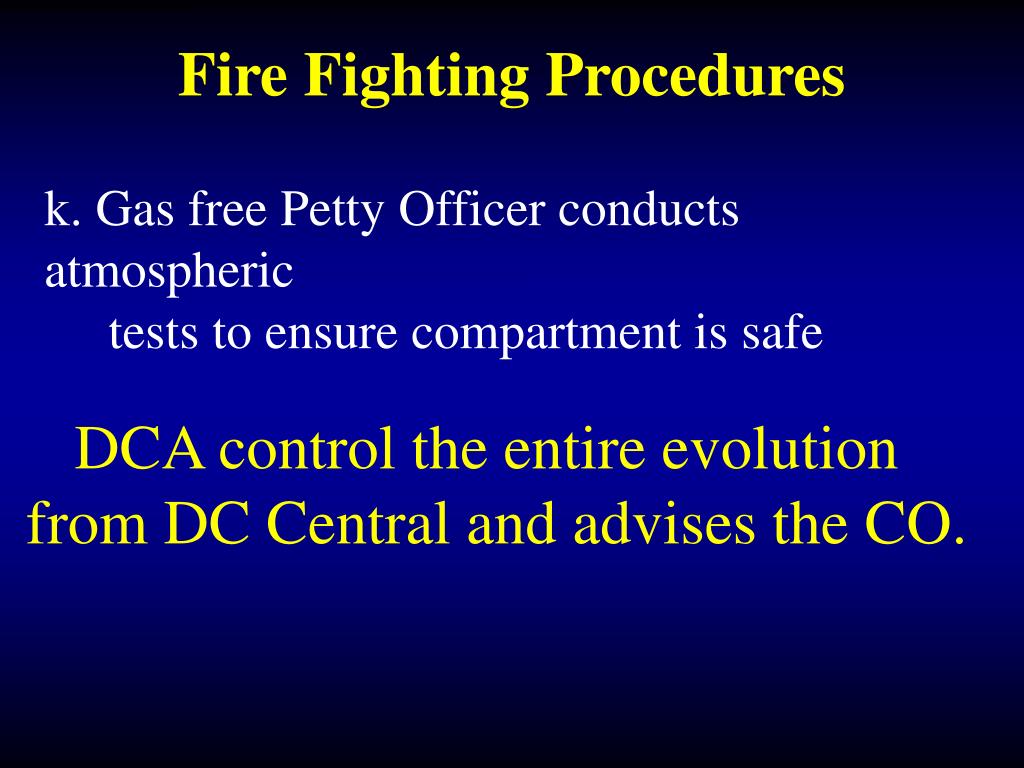 Fire Fighting Procedures

k. Gas free Petty Officer conducts atmospheric tests to ensure compartment is safe

DCA control the entire evolution from DC Central and advises the CO.